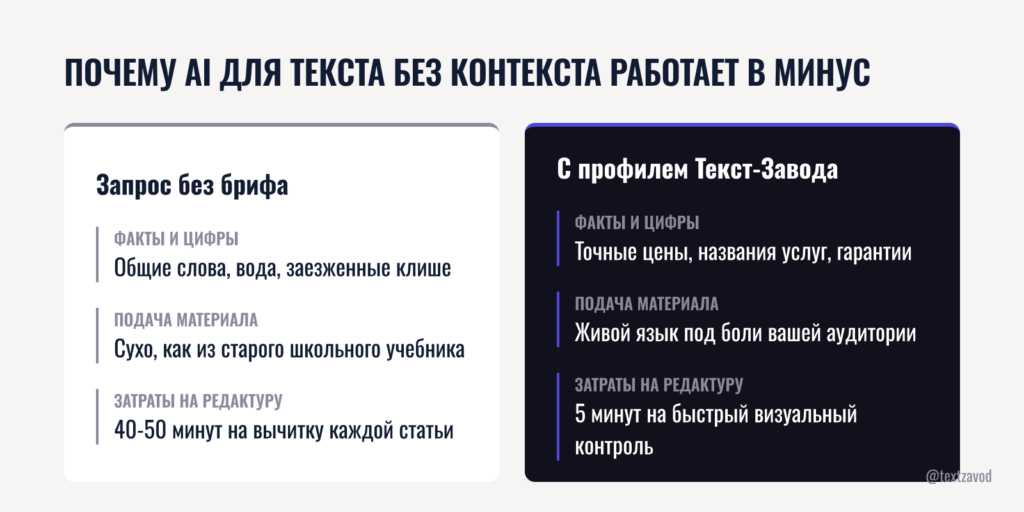 ПОЧЕМУ AI ДЛЯ ТЕКСТА БЕЗ КОНТЕКСТА РАБОТАЕТ В МИНУС

Запрос без брифа

ФАКТЫ И ЦИФРЫ
Общие слова, вода, заезженные клише

ПОДАЧА МАТЕРИАЛА
Сухо, как из старого школьного учебника

ЗАТРАТЫ НА РЕДАКТУРУ
40-50 минут на вычитку каждой статьи

С профилем Текст-Завода

ФАКТЫ И ЦИФРЫ
Точные цены, названия услуг, гарантии

ПОДАЧА МАТЕРИАЛА
Живой язык под боли вашей аудитории

ЗАТРАТЫ НА РЕДАКТУРУ
5 минут на быстрый визуальный контроль

@textzavod